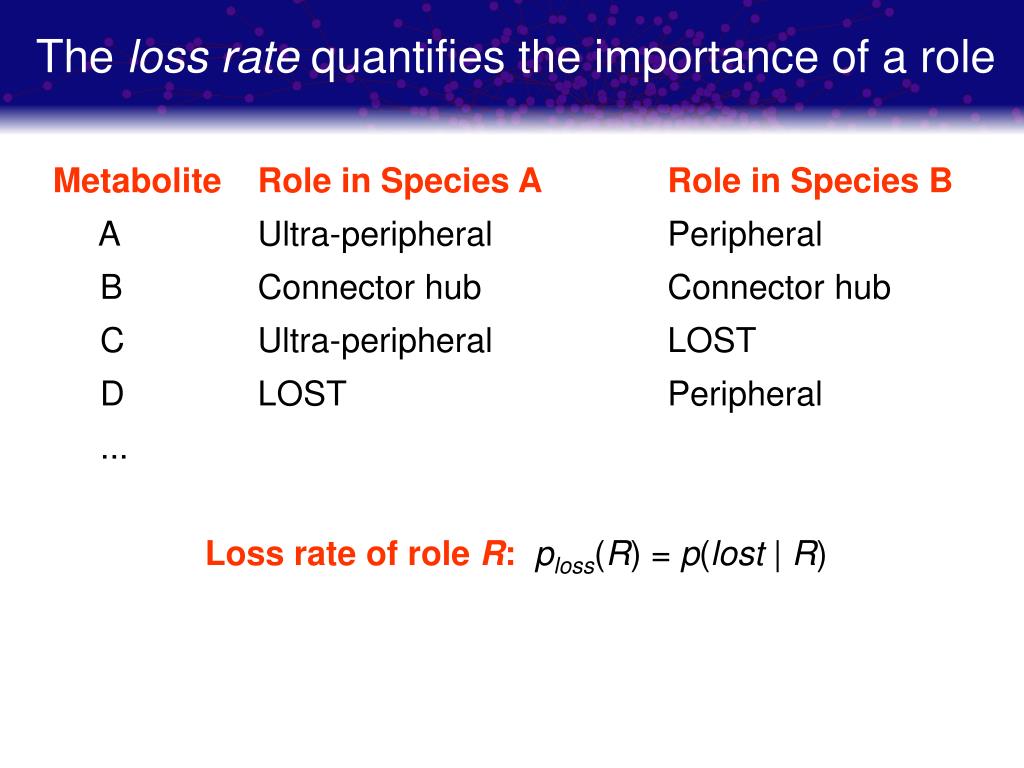 The loss rate quantifies the importance of a role

| Metabolite | Role in Species A | Role in Species B |
|---|---|---|
| A | Ultra-peripheral | Peripheral |
| B | Connector hub | Connector hub |
| C | Ultra-peripheral | LOST |
| D | LOST | Peripheral |
| ... | | |

Loss rate of role R: $p_{loss}(R) = p(lost \mid R)$